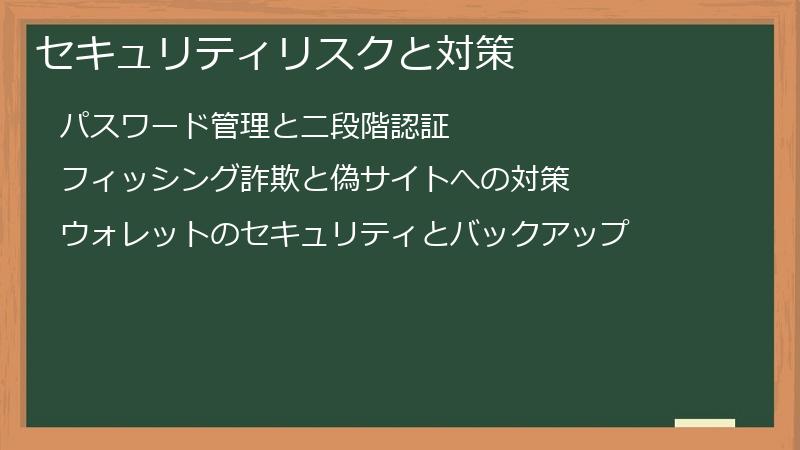 セキュリティリスクと対策

パスワード管理と二段階認証

フィッシング詐欺と偽サイトへの対策

ウォレットのセキュリティとバックアップ